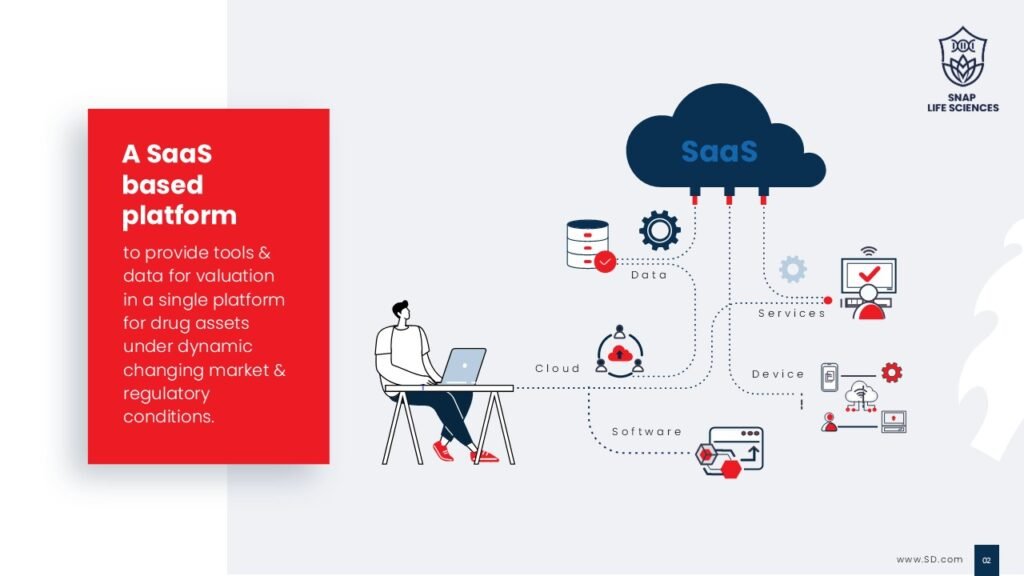 SNAP
LIFE SCIENCES

A SaaS based platform

to provide tools & data for valuation in a single platform for drug assets under dynamic changing market & regulatory conditions.

SaaS

Data

Services

Cloud

Device

Software

www.SD.com

02